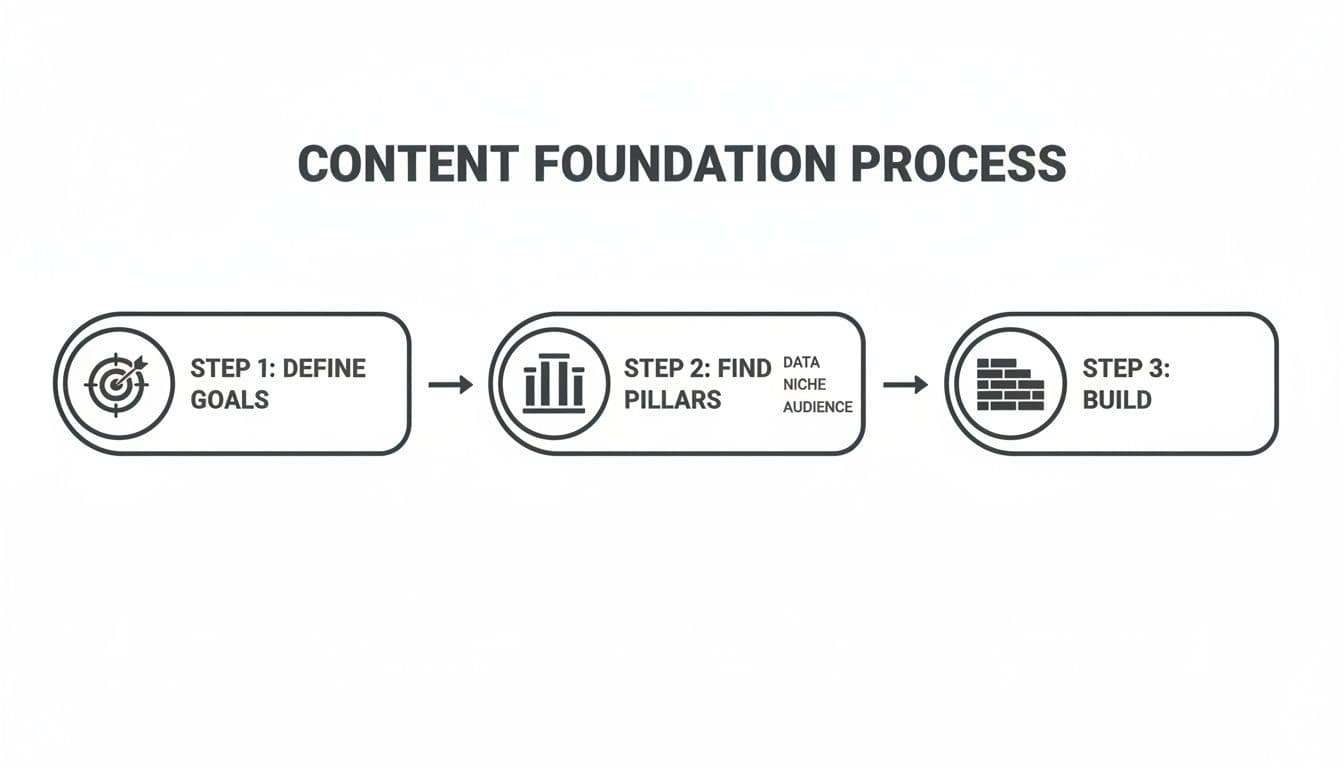 CONTENT FOUNDATION PROCESS

STEP 1: DEFINE GOALS

STEP 2: FIND PILLARS

DATA
NICHE
AUDIENCE

STEP 3: BUILD